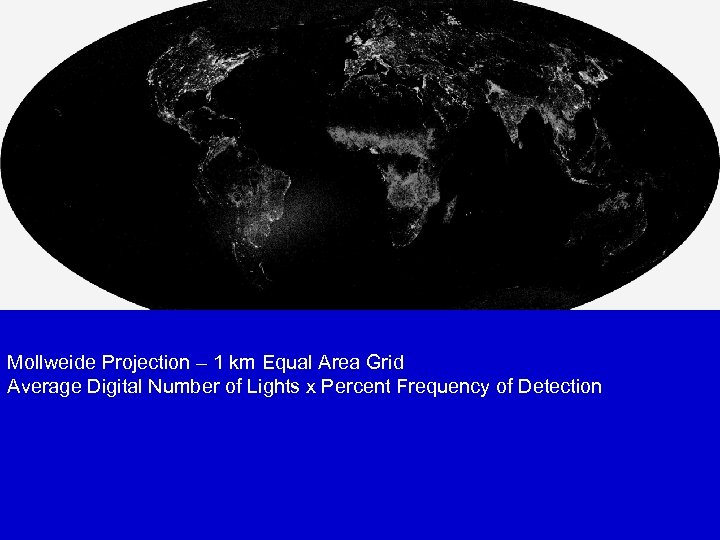 Mollweide Projection – 1 km Equal Area Grid
Average Digital Number of Lights x Percent Frequency of Detection